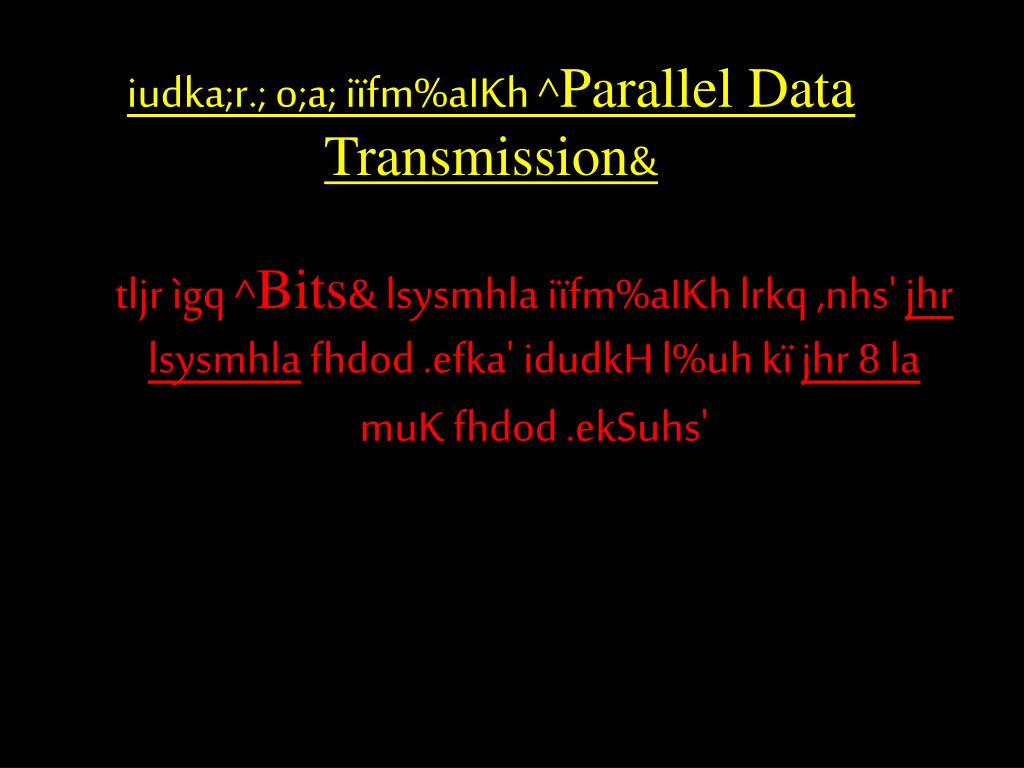 iudka;r.; o;a; iïfm%aIKh ^Parallel Data Transmission&

tljr ìgq ^Bits& lsysmhla iïfm%aIKh lrkq ,nhs' jhr lsysmhla fhdod .efka' idudkH l%uh kï jhr 8 la muK fhdod .ekSuhs'